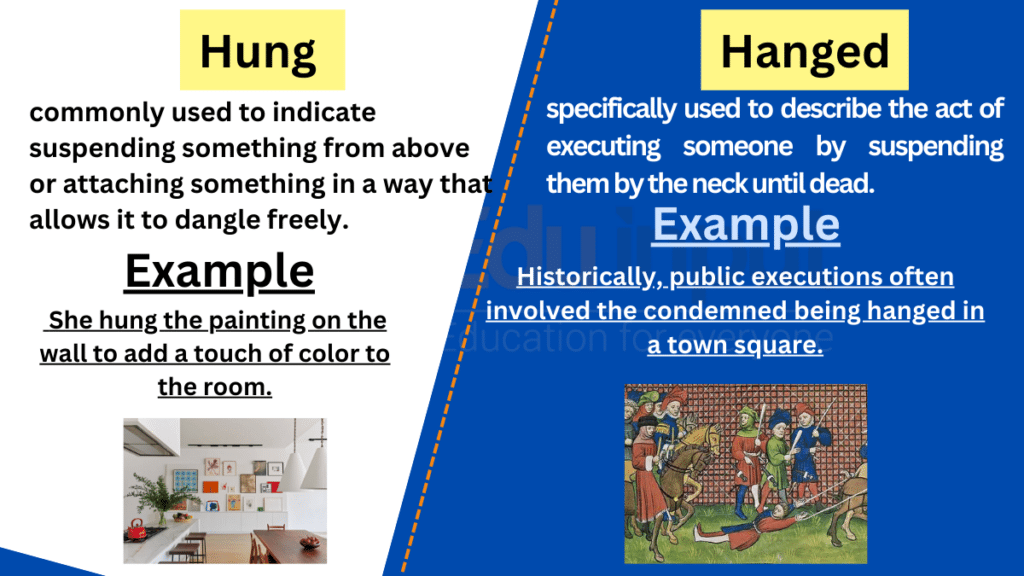 Hung

commonly used to indicate suspending something from above or attaching something in a way that allows it to dangle freely.

Example

She hung the painting on the wall to add a touch of color to the room.

Hanged

specifically used to describe the act of executing someone by suspending them by the neck until dead.

Example

Historically, public executions often involved the condemned being hanged in a town square.

Eduinput
education for everyone